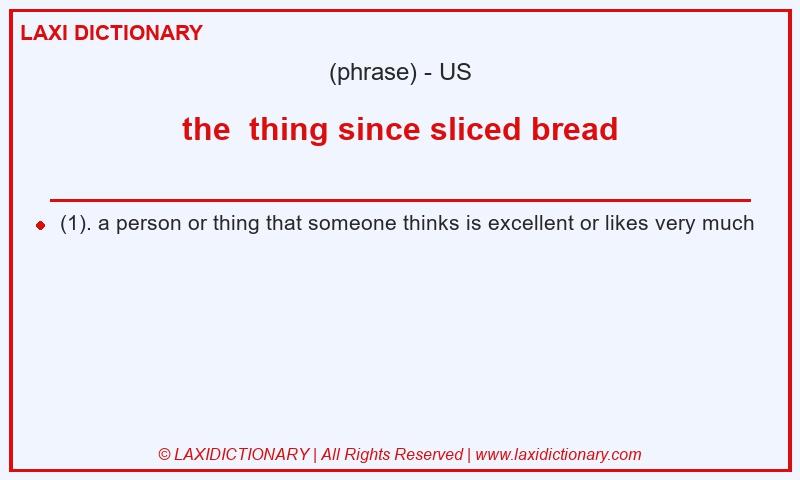 LAXI DICTIONARY

(phrase) - US

the  thing since sliced bread

(1). a person or thing that someone thinks is excellent or likes very much

© LAXIDICTIONARY | All Rights Reserved | www.laxidictionary.com